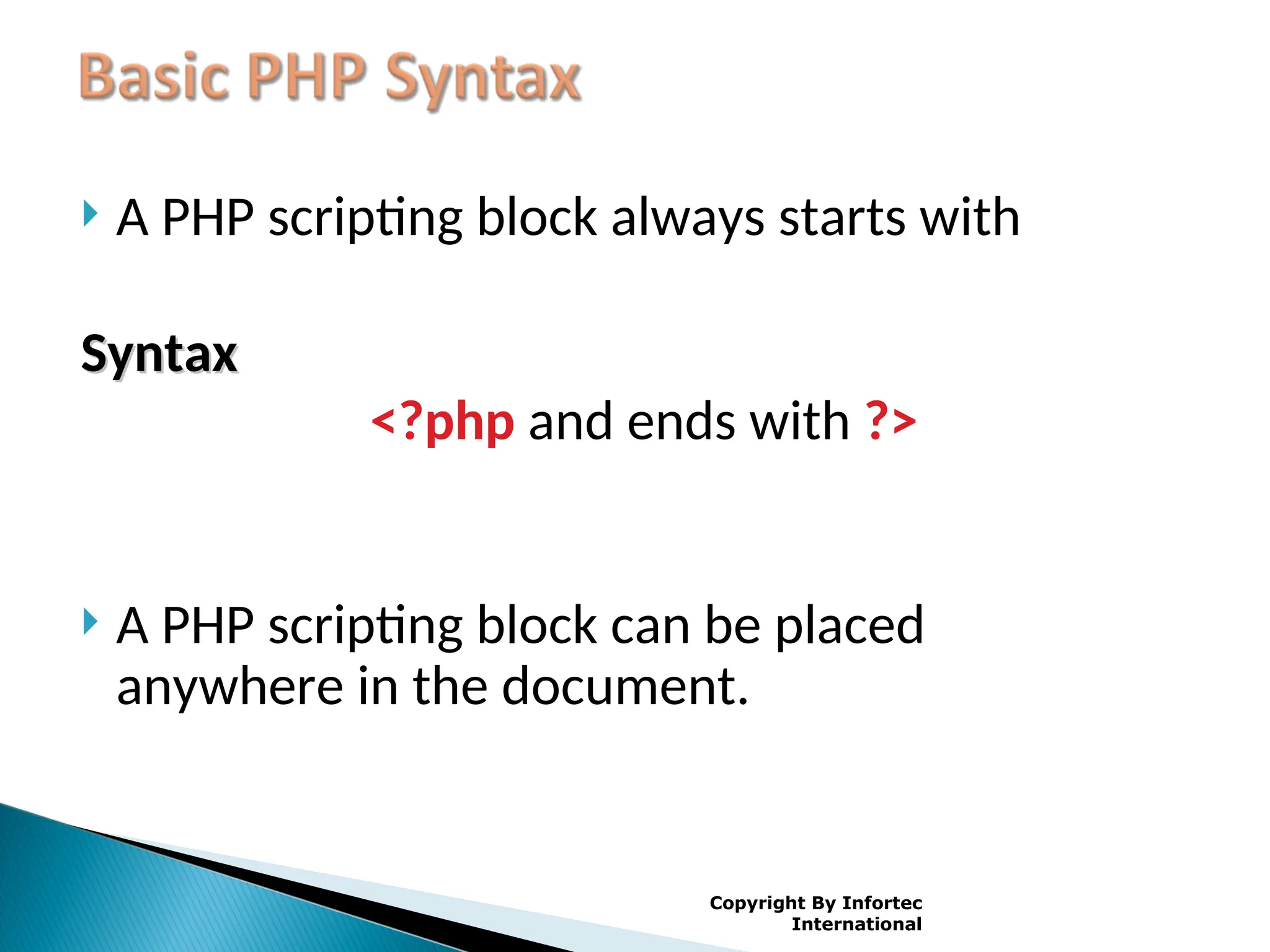 Basic PHP Syntax

A PHP scripting block always starts with

Syntax

<?php and ends with ?>

A PHP scripting block can be placed anywhere in the document.

Copyright By Infortec International